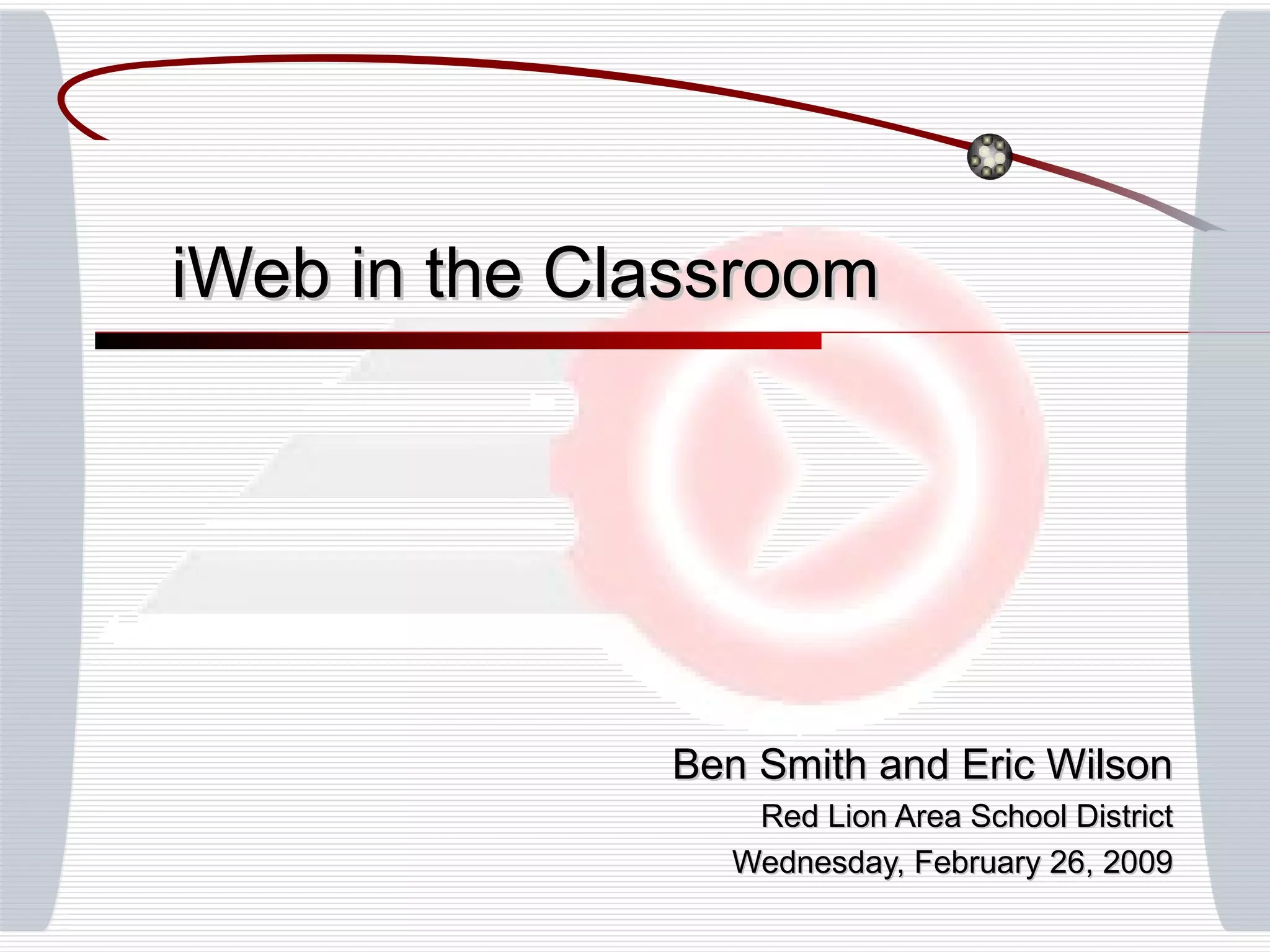 iWeb in the Classroom

Ben Smith and Eric Wilson

Red Lion Area School District

Wednesday, February 26, 2009